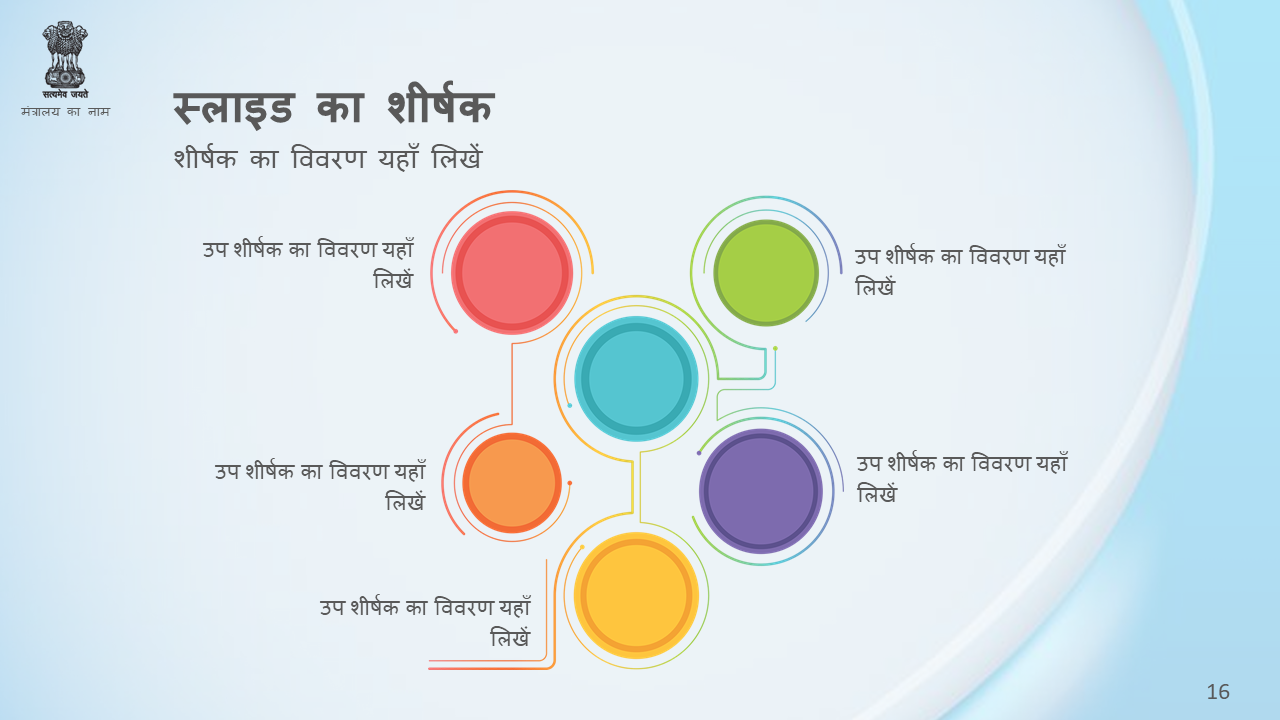 सत्यमेव जयते
मंत्रालय का नाम

स्लाइड का शीर्षक
शीर्षक का विवरण यहाँ लिखें

उप शीर्षक का विवरण यहाँ लिखें

उप शीर्षक का विवरण यहाँ लिखें

उप शीर्षक का विवरण यहाँ लिखें

उप शीर्षक का विवरण यहाँ लिखें

उप शीर्षक का विवरण यहाँ लिखें

16